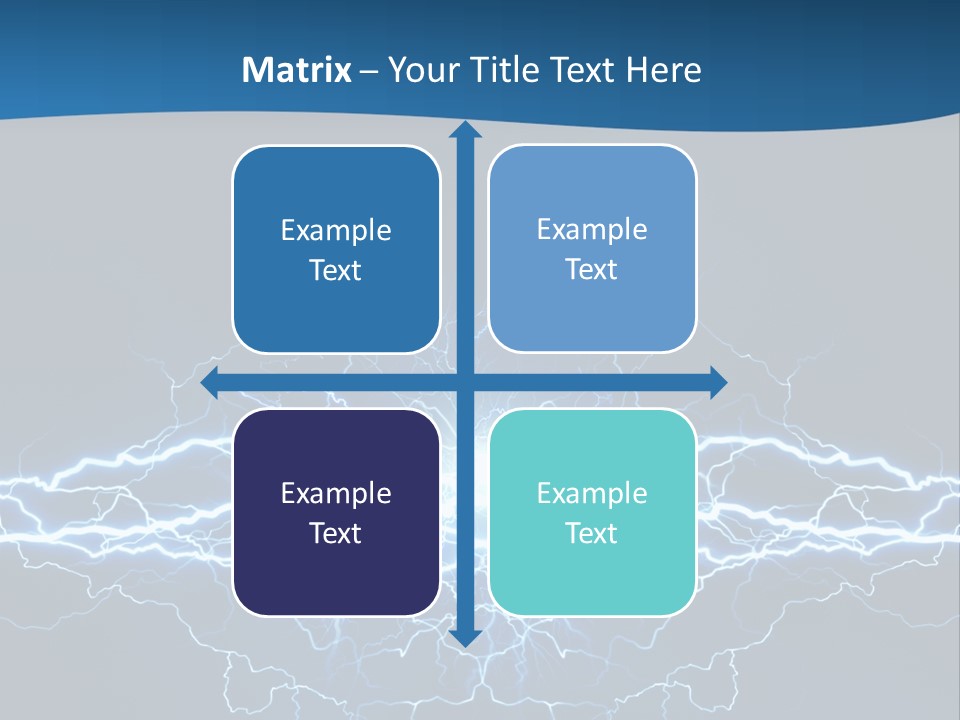 Matrix – Your Title Text Here

Example Text

Example Text

Example Text

Example Text